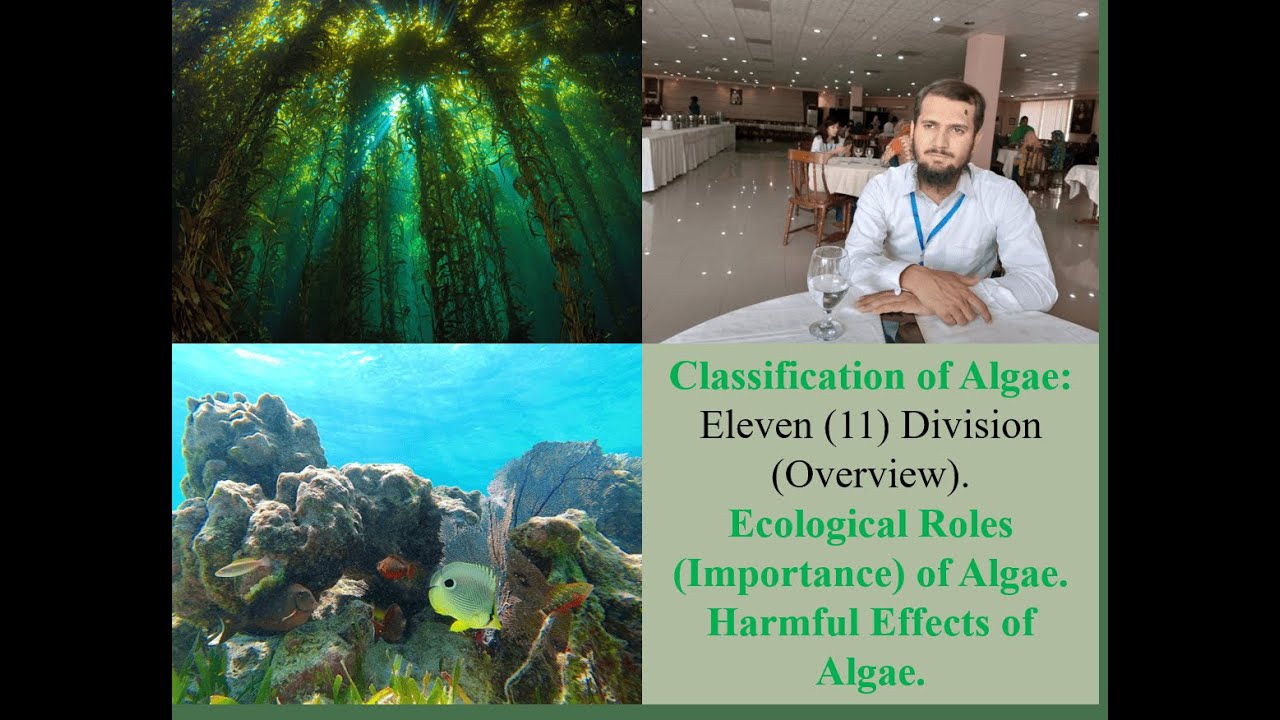 Classification of Algae: Eleven (11) Division (Overview).
Ecological Roles (Importance) of Algae.
Harmful Effects of Algae.